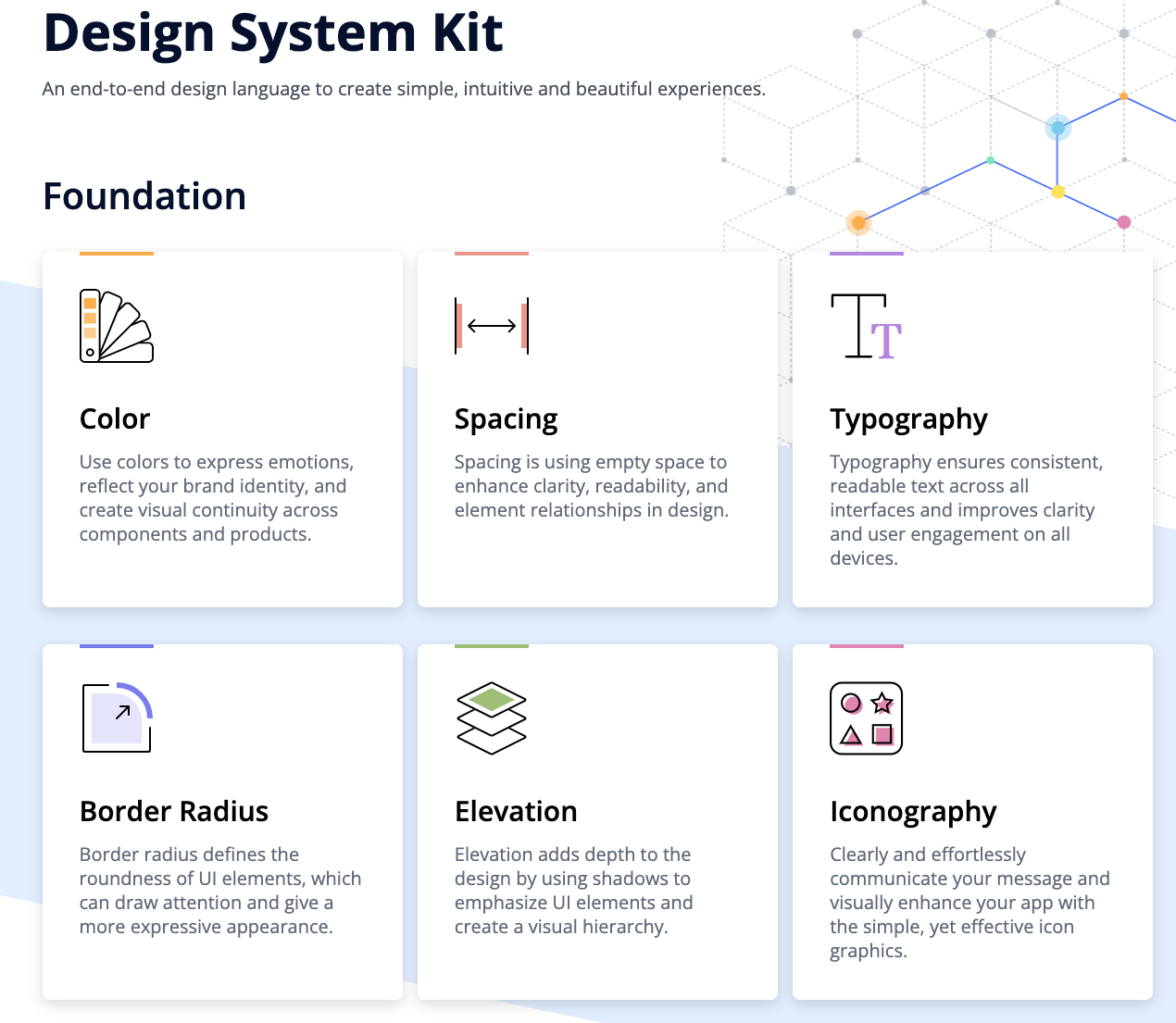 Design System Kit

An end-to-end design language to create simple, intuitive and beautiful experiences.

Foundation

Color

Use colors to express emotions, reflect your brand identity, and create visual continuity across components and products.

Spacing

Spacing is using empty space to enhance clarity, readability, and element relationships in design.

Typography

Typography ensures consistent, readable text across all interfaces and improves clarity and user engagement on all devices.

Border Radius

Border radius defines the roundness of UI elements, which can draw attention and give a more expressive appearance.

Elevation

Elevation adds depth to the design by using shadows to emphasize UI elements and create a visual hierarchy.

Iconography

Clearly and effortlessly communicate your message and visually enhance your app with the simple, yet effective icon graphics.